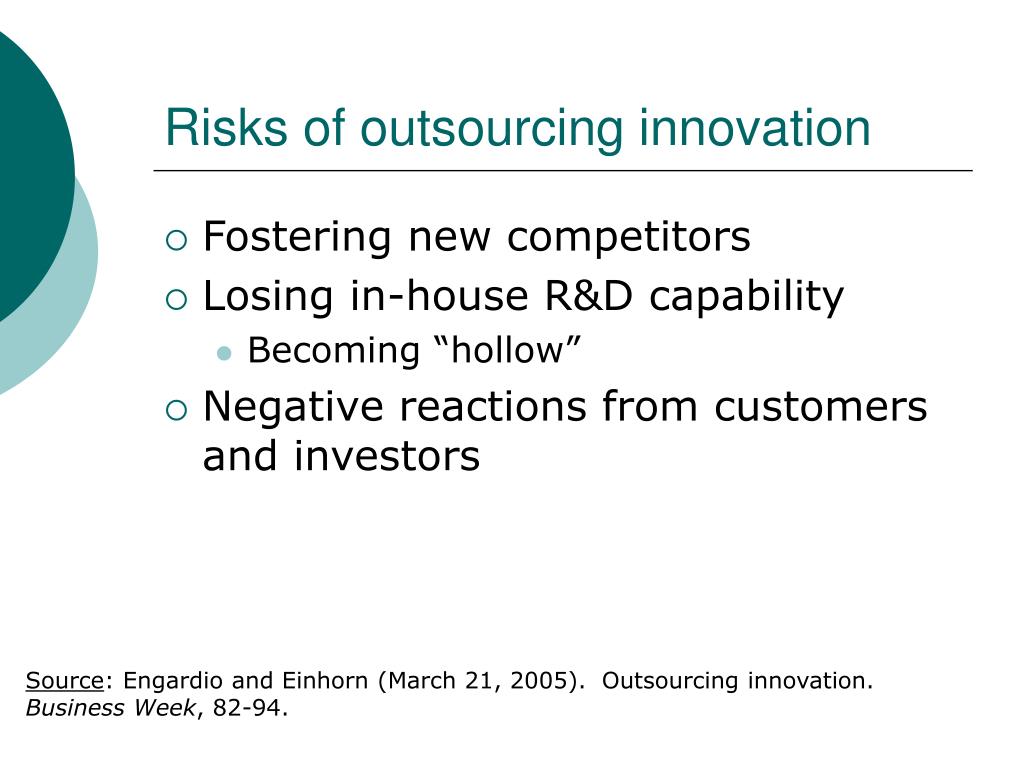 Risks of outsourcing innovation

Fostering new competitors

Losing in-house R&D capability

Becoming “hollow”

Negative reactions from customers and investors

Source: Engardio and Einhorn (March 21, 2005). Outsourcing innovation. Business Week, 82-94.